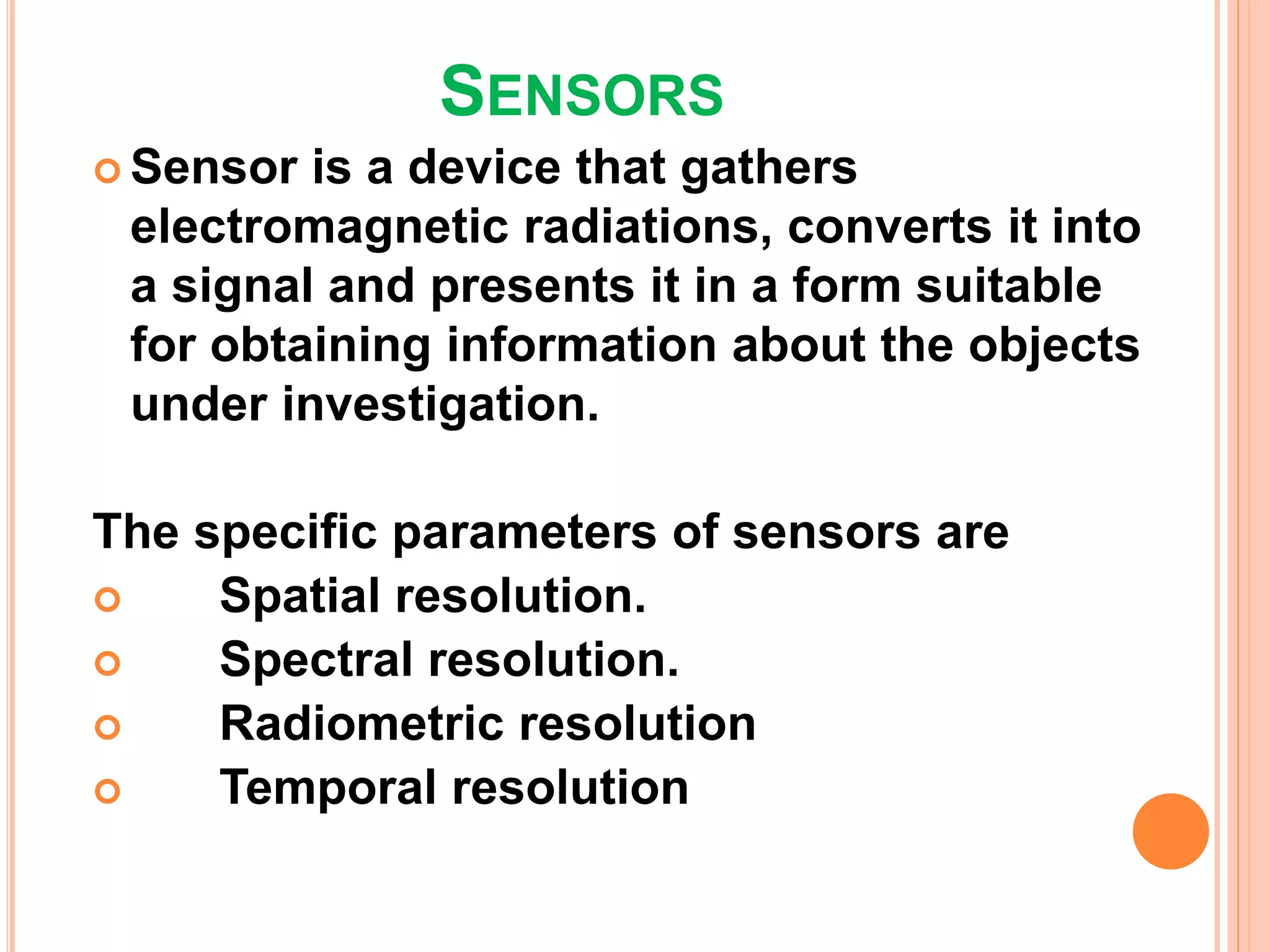 SENSORS

Sensor is a device that gathers electromagnetic radiations, converts it into a signal and presents it in a form suitable for obtaining information about the objects under investigation.

The specific parameters of sensors are

Spatial resolution.

Spectral resolution.

Radiometric resolution

Temporal resolution